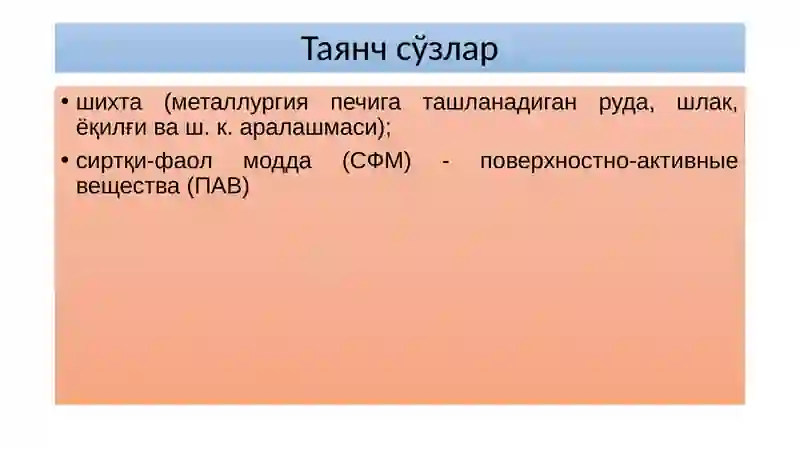 Таянч сўзлар

• шихта (металлургия печига ташланадиган руда, шлак, ёқилғи ва ш. к. аралашмаси);

• сиртқи-фаол модда (СФМ) - поверхностно-активные вещества (ПАВ)